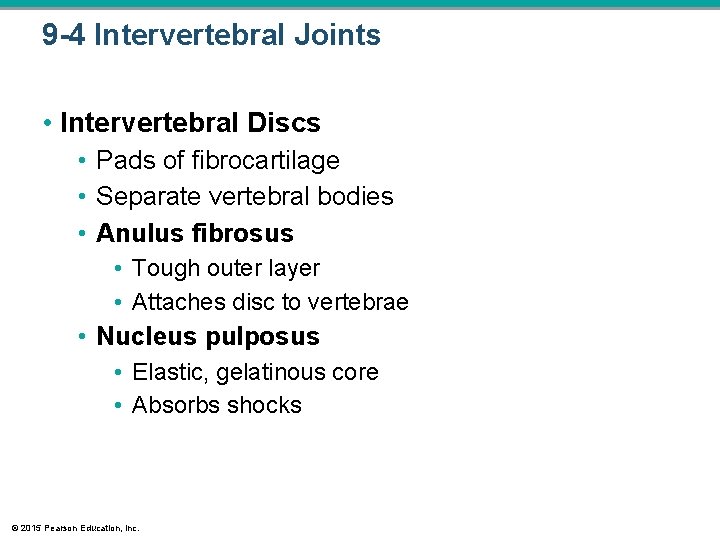 9-4 Intervertebral Joints

• Intervertebral Discs
 • Pads of fibrocartilage
 • Separate vertebral bodies
 • Anulus fibrosus
  • Tough outer layer
  • Attaches disc to vertebrae
 • Nucleus pulposus
  • Elastic, gelatinous core
  • Absorbs shocks

© 2015 Pearson Education, Inc.